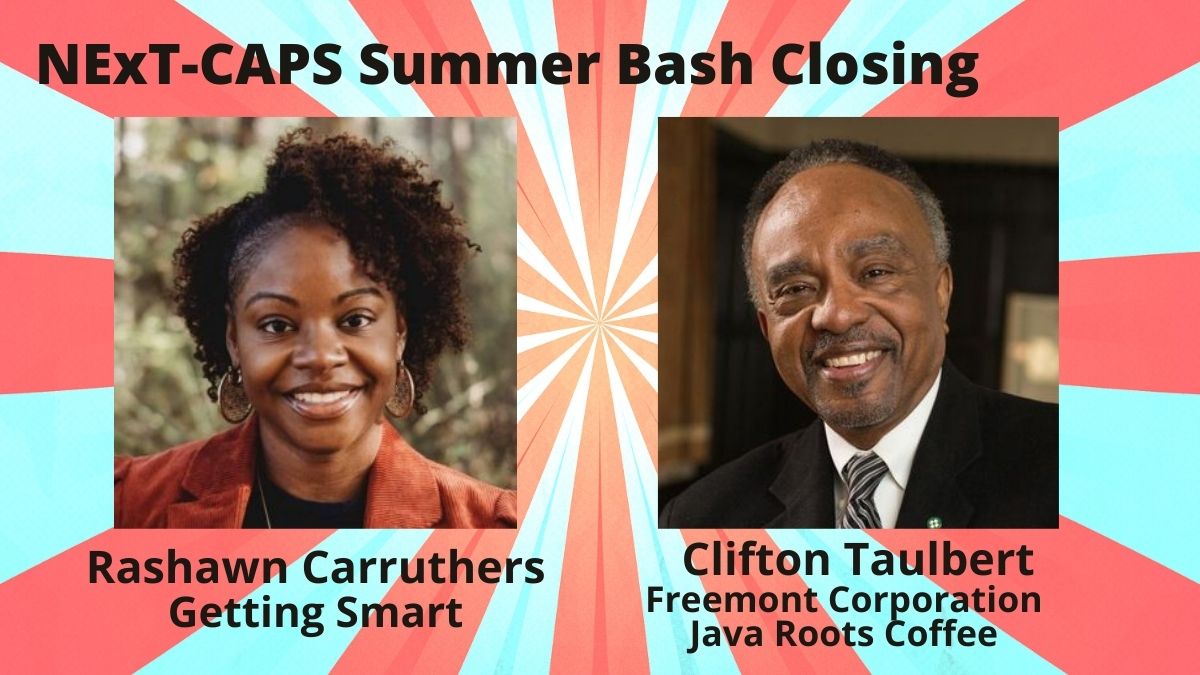 NExT-CAPS Summer Bash Closing

Rashawn Carruthers
Getting Smart

Clifton Taulbert
Freemont Corporation
Java Roots Coffee